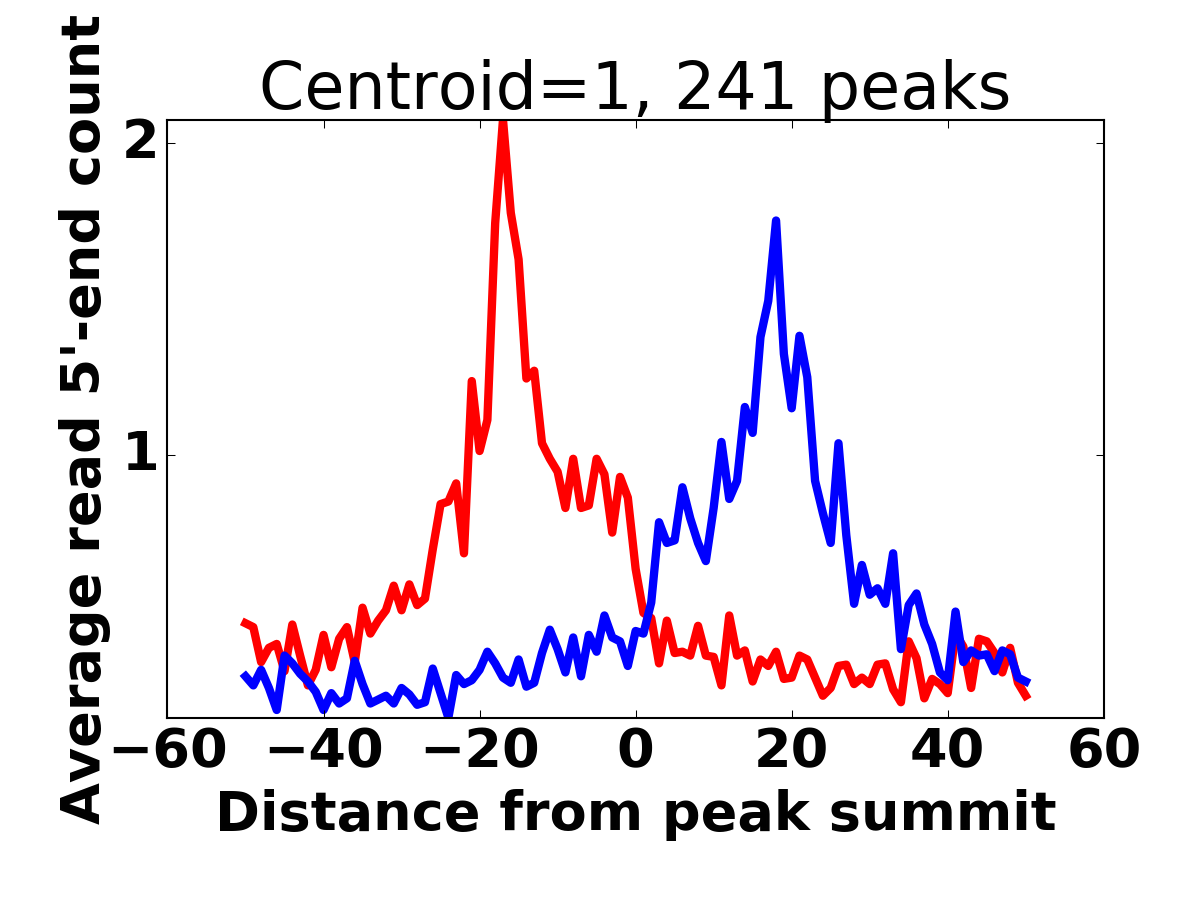 Centroid=1, 241 peaks

Average read 5'-end count

2
1

−60 −40 −20 0 20 40 60

Distance from peak summit